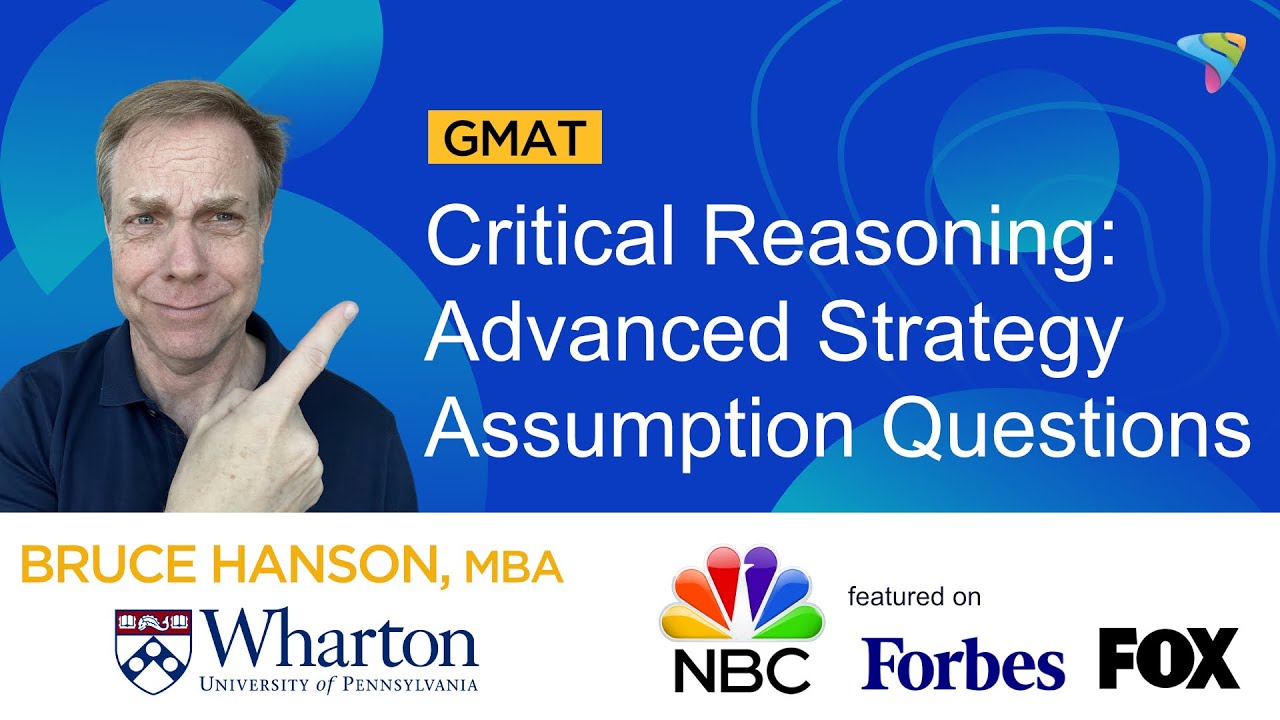 GMAT

Critical Reasoning: Advanced Strategy Assumption Questions

BRUCE HANSON, MBA

Wharton
UNIVERSITY of PENNSYLVANIA

NBC

featured on

Forbes

FOX